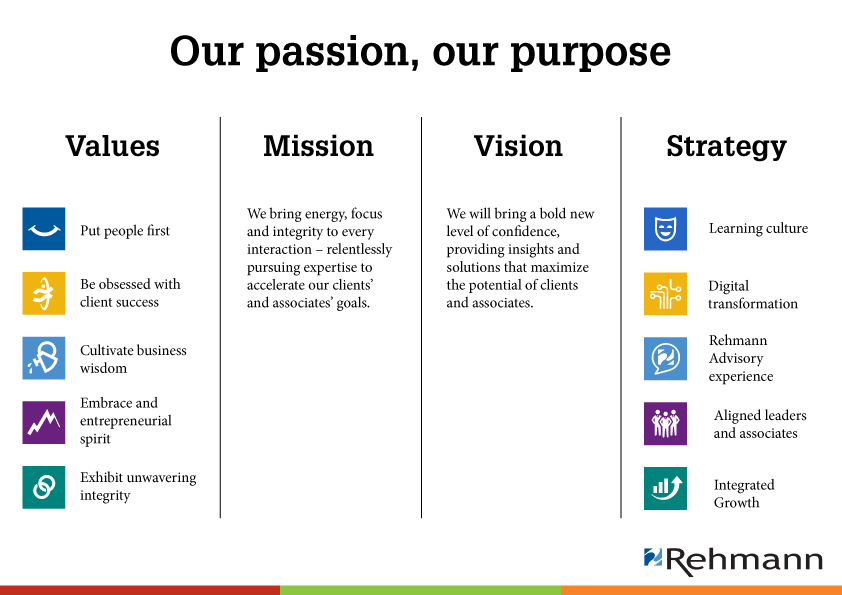 Our passion, our purpose

Values

Put people first

Be obsessed with client success

Cultivate business wisdom

Embrace and entrepreneurial spirit

Exhibit unwavering integrity

Mission

We bring energy, focus and integrity to every interaction – relentlessly pursuing expertise to accelerate our clients' and associates' goals.

Vision

We will bring a bold new level of confidence, providing insights and solutions that maximize the potential of clients and associates.

Strategy

Learning culture

Digital transformation

Rehmann Advisory experience

Aligned leaders and associates

Integrated Growth

Rehmann